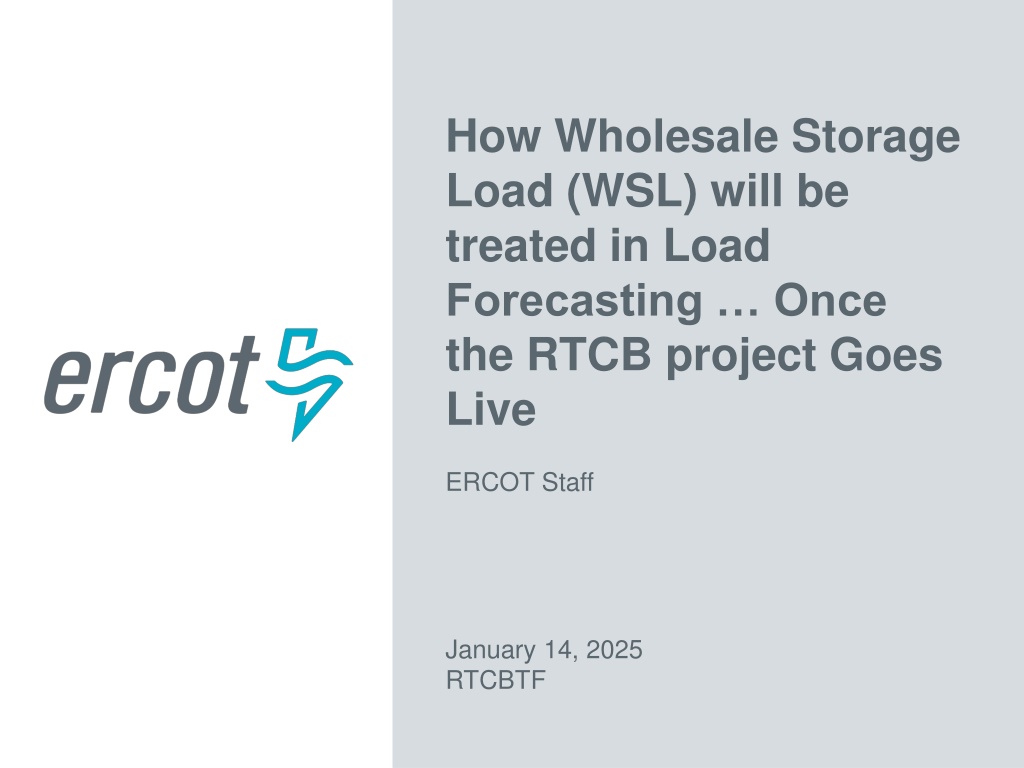 ercot

How Wholesale Storage Load (WSL) will be treated in Load Forecasting … Once the RTCB project Goes Live

ERCOT Staff

January 14, 2025
RTCBTF